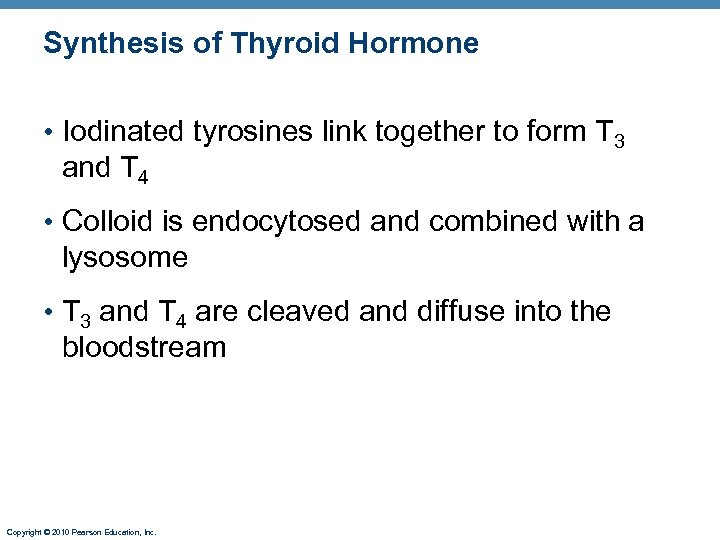 Synthesis of Thyroid Hormone

• Iodinated tyrosines link together to form $T_3$ and $T_4$

• Colloid is endocytosed and combined with a lysosome

• $T_3$ and $T_4$ are cleaved and diffuse into the bloodstream

Copyright © 2010 Pearson Education, Inc.